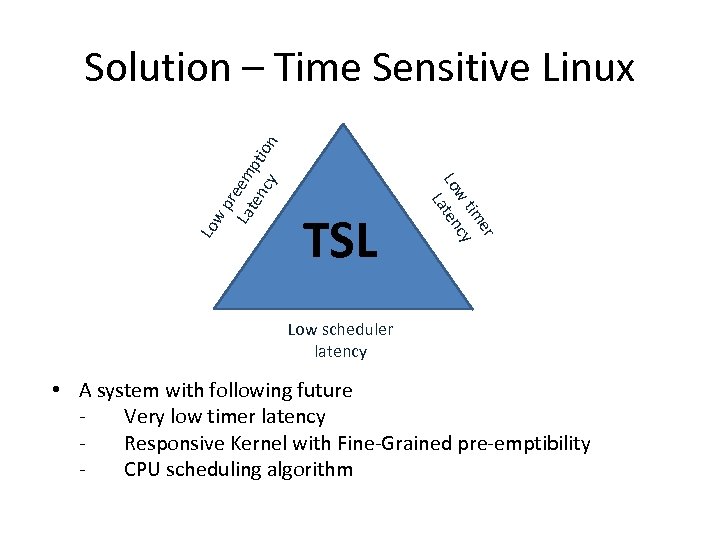 Solution – Time Sensitive Linux

Low preemption Latency

TSL

Low timer Latency

Low scheduler latency

• A system with following future
- Very low timer latency
- Responsive Kernel with Fine-Grained pre-emptibility
- CPU scheduling algorithm